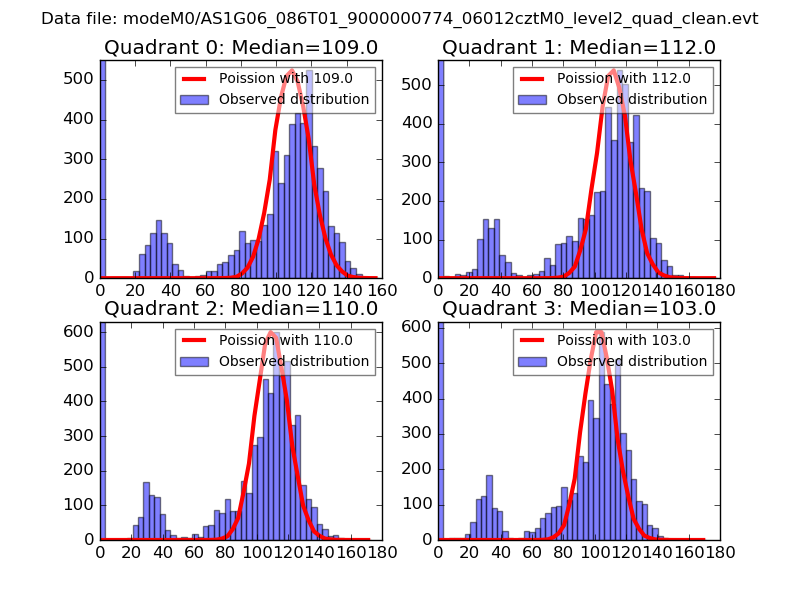 Data file: modeM0/AS1G06_086T01_9000000774_06012cztM0_level2_quad_clean.evt

Quadrant 0: Median=109.0
Poission with 109.0
Observed distribution
500
400
300
200
100
0
0 20 40 60 80 100 120 140 160

Quadrant 1: Median=112.0
Poission with 112.0
Observed distribution
500
400
300
200
100
0
0 20 40 60 80 100 120 140 160 180

Quadrant 2: Median=110.0
Poission with 110.0
Observed distribution
600
500
400
300
200
100
0
0 20 40 60 80 100 120 140 160 180

Quadrant 3: Median=103.0
Poission with 103.0
Observed distribution
600
500
400
300
200
100
0
0 20 40 60 80 100 120 140 160 180